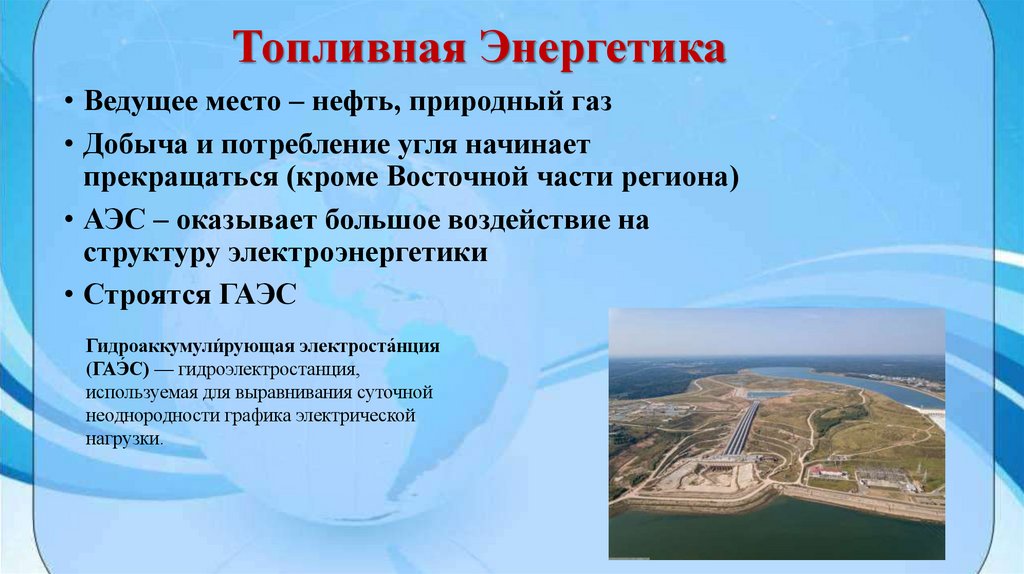 Топливная Энергетика

• Ведущее место – нефть, природный газ
• Добыча и потребление угля начинает прекращаться (кроме Восточной части региона)
• АЭС – оказывает большое воздействие на структуру электроэнергетики
• Строятся ГАЭС

Гидроаккумули́рующая электроста́нция (ГАЭ́С) — гидроэлектростанция, используемая для выравнивания суточной неоднородности графика электрической нагрузки.